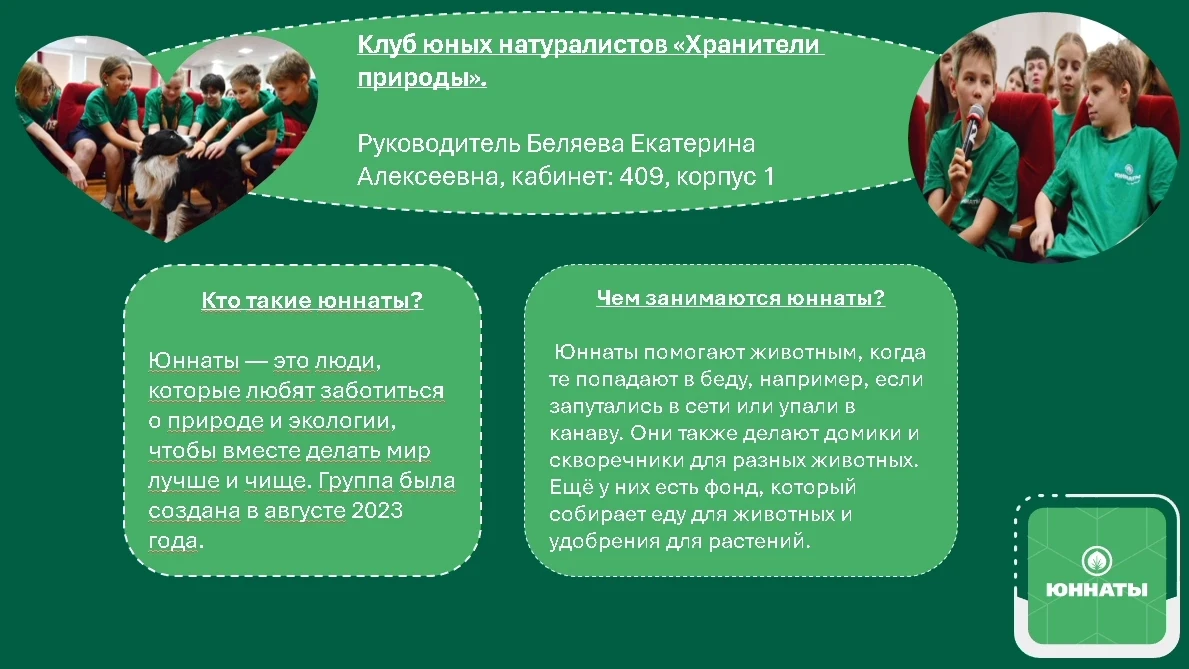 Клуб юных натуралистов «Хранители природы».

Руководитель Беляева Екатерина Алексеевна, кабинет: 409, корпус 1

Кто такие юннаты?

Юннаты — это люди, которые любят заботиться о природе и экологии, чтобы вместе делать мир лучше и чище. Группа была создана в августе 2023 года.

Чем занимаются юннаты?

Юннаты помогают животным, когда те попадают в беду, например, если запутались в сети или упали в канаву. Они также делают домики и скворечники для разных животных. Ещё у них есть фонд, который собирает еду для животных и удобрения для растений.

ЮННАТЫ